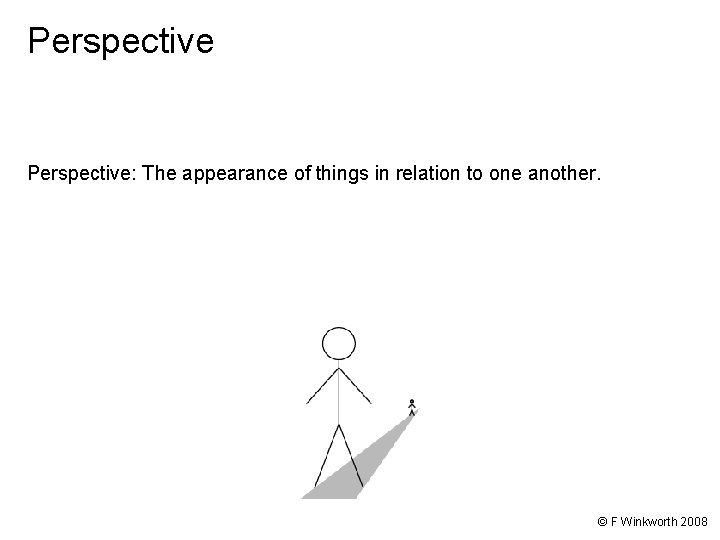 Perspective

Perspective: The appearance of things in relation to one another.

© F Winkworth 2008